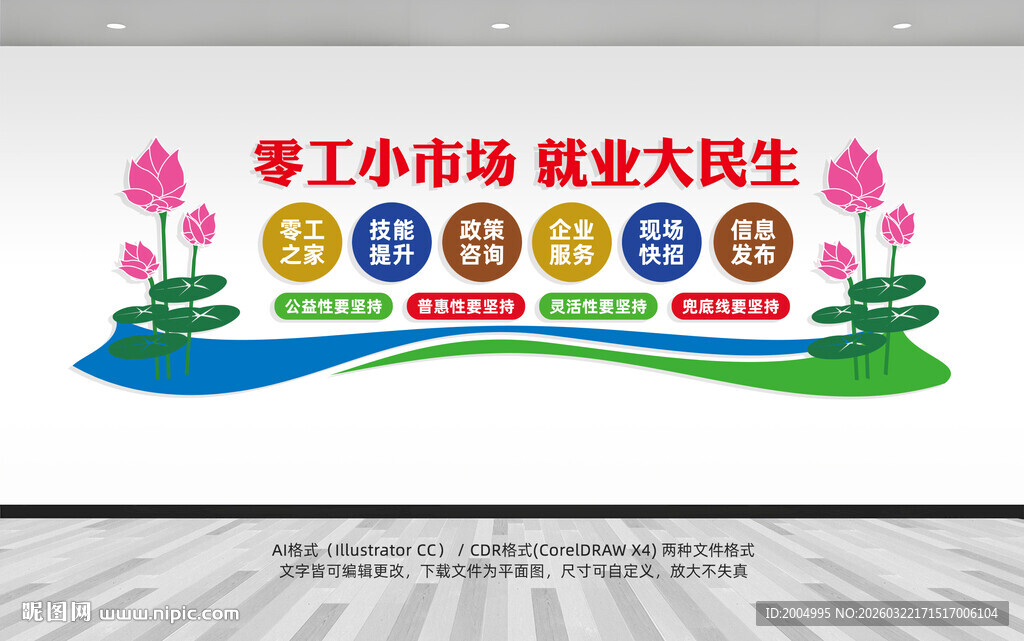 零工小市场 就业大民生

零工之家

技能提升

政策咨询

企业服务

现场快招

信息发布

公益性要坚持

普惠性要坚持

灵活性要坚持

兜底线要坚持

AI格式（Illustrator CC） / CDR格式(CorelDRAW X4) 两种文件格式
文字皆可编辑更改，下载文件为平面图，尺寸可自定义，放大不失真

昵图网 www.nipic.com

ID:2004995 NO:20260322171517006104